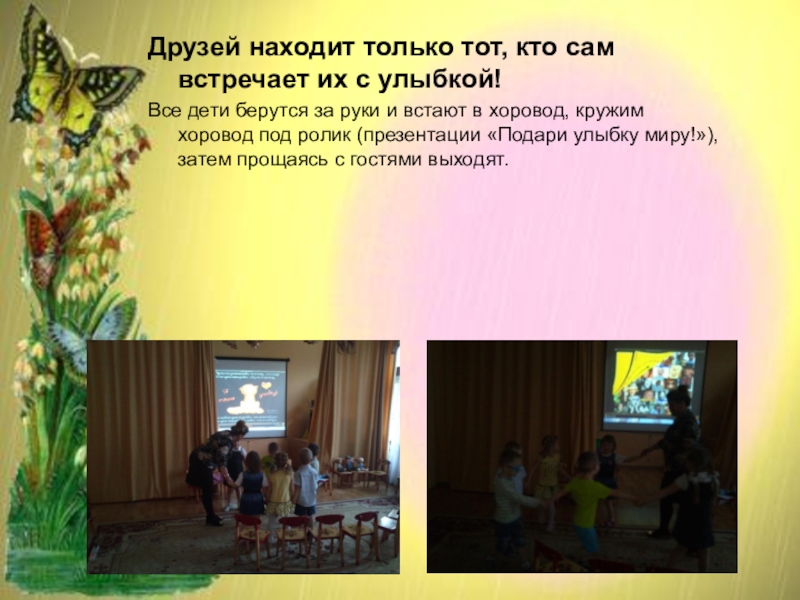 Друзей находит только тот, кто сам встречает их с улыбкой!

Все дети берутся за руки и встают в хоровод, кружим хоровод под ролик (презентации «Подари улыбку миру!»), затем прощаясь с гостями выходят.